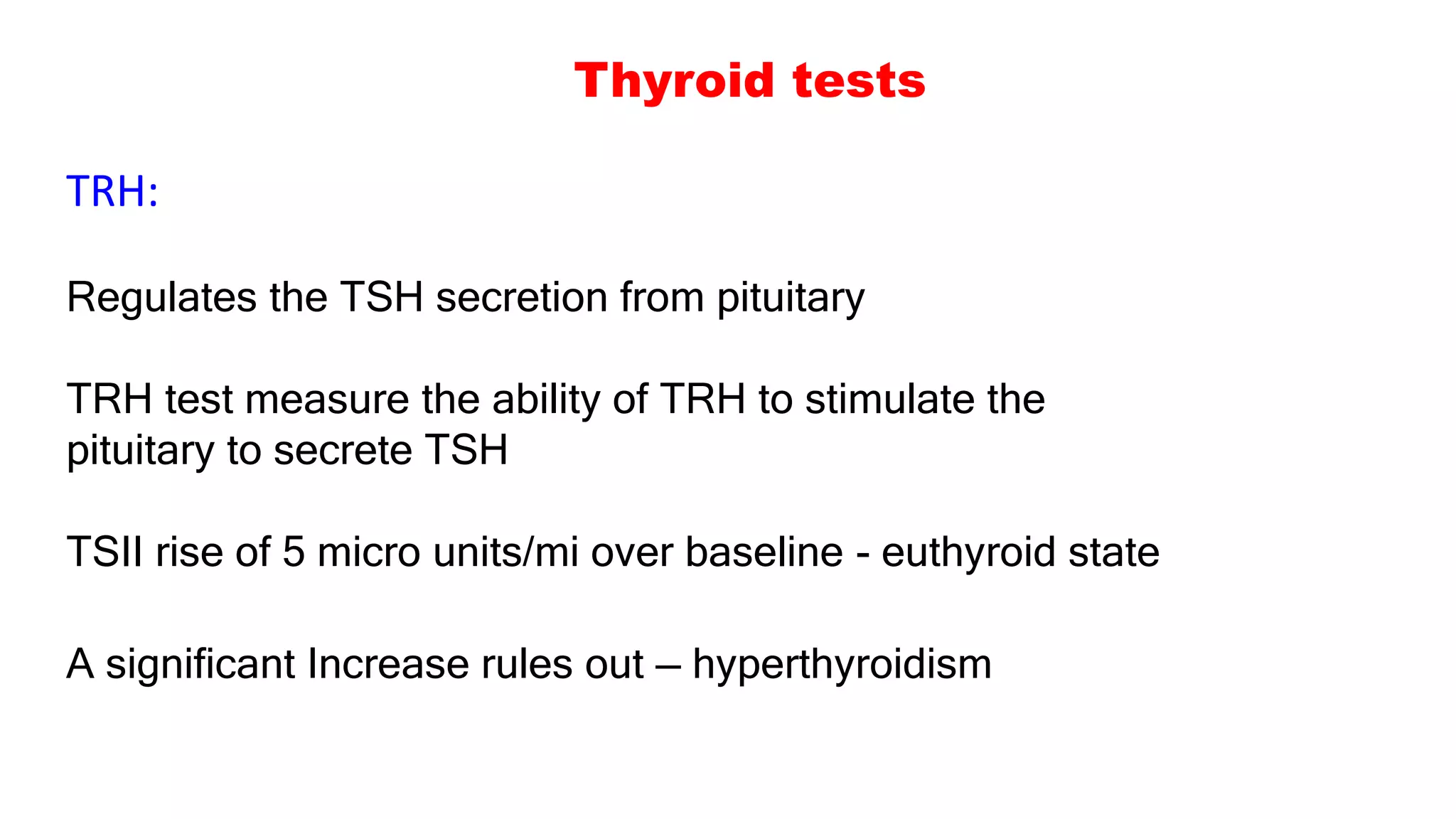 Thyroid tests

TRH:

Regulates the TSH secretion from pituitary

TRH test measure the ability of TRH to stimulate the pituitary to secrete TSH

TSII rise of 5 micro units/mi over baseline - euthyroid state

A significant Increase rules out – hyperthyroidism